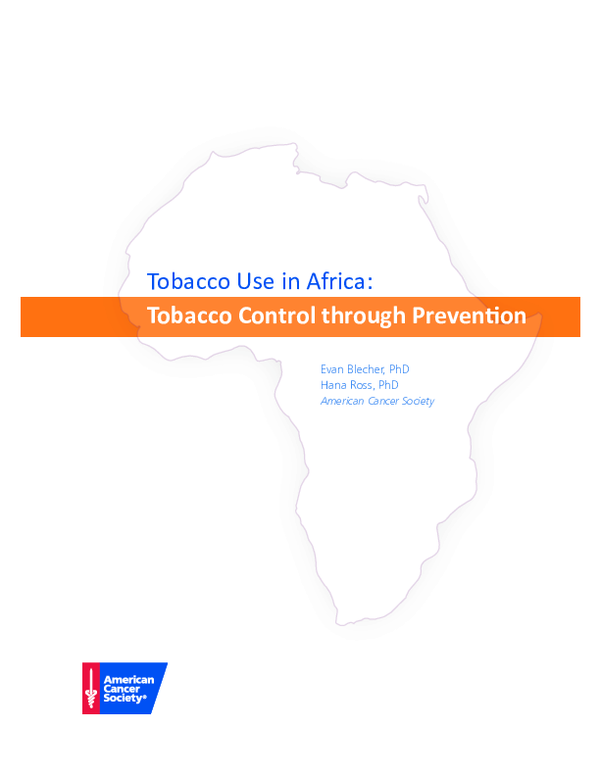 Tobacco Use in Africa:
Tobacco Control through Prevention

Evan Blecher, PhD
Hana Ross, PhD
American Cancer Society

American Cancer Society®